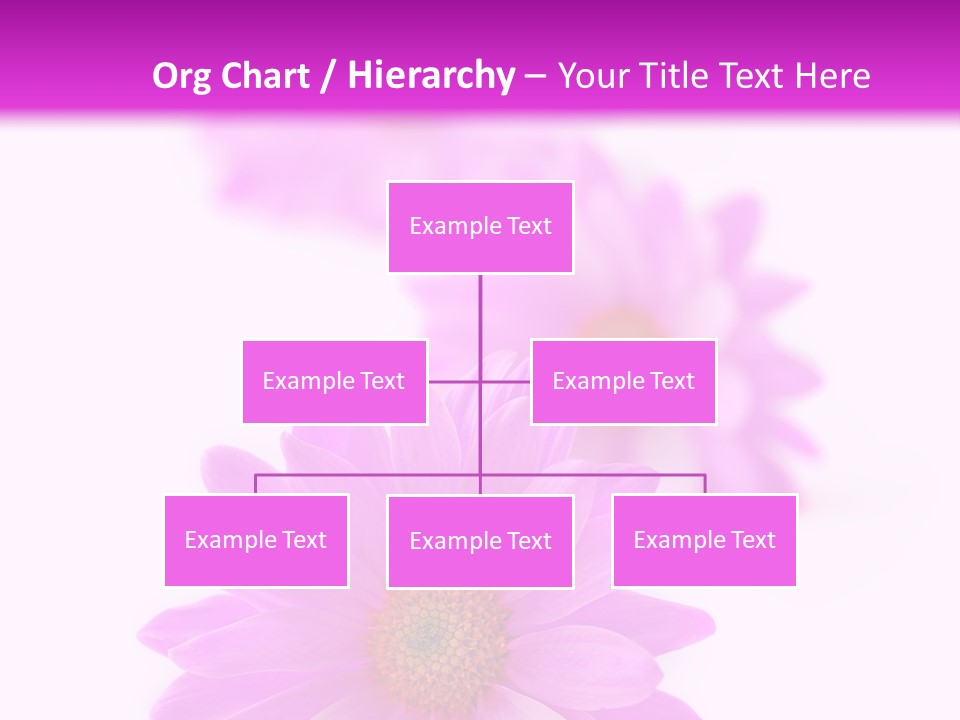 Org Chart / Hierarchy – Your Title Text Here

Example Text

Example Text

Example Text

Example Text

Example Text

Example Text